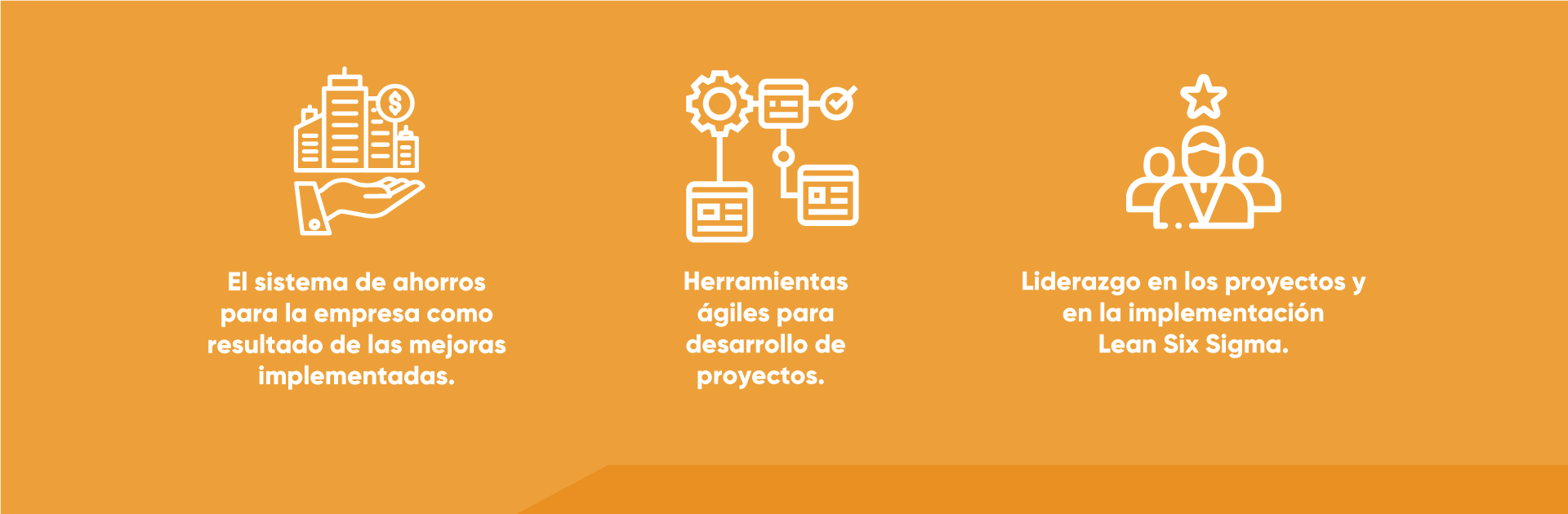 El sistema de ahorros para la empresa como resultado de las mejoras implementadas.

Herramientas ágiles para desarrollo de proyectos.

Liderazgo en los proyectos y en la implementación Lean Six Sigma.